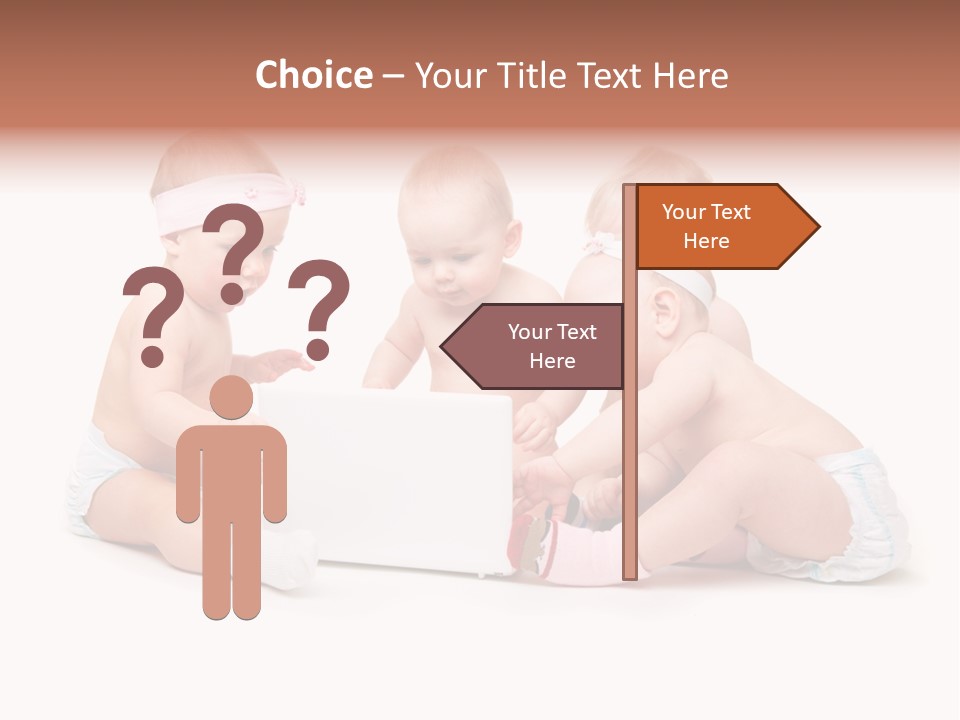 Choice – Your Title Text Here

? ? ?

Your Text Here

Your Text Here